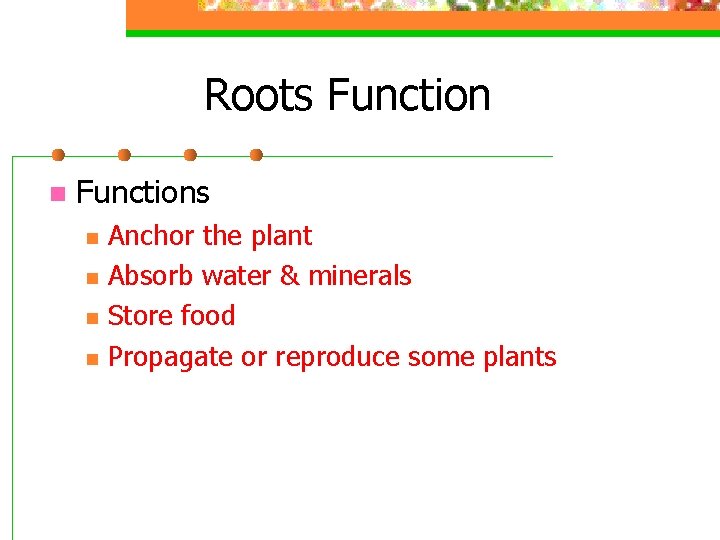 Roots Function

Functions

Anchor the plant

Absorb water & minerals

Store food

Propagate or reproduce some plants